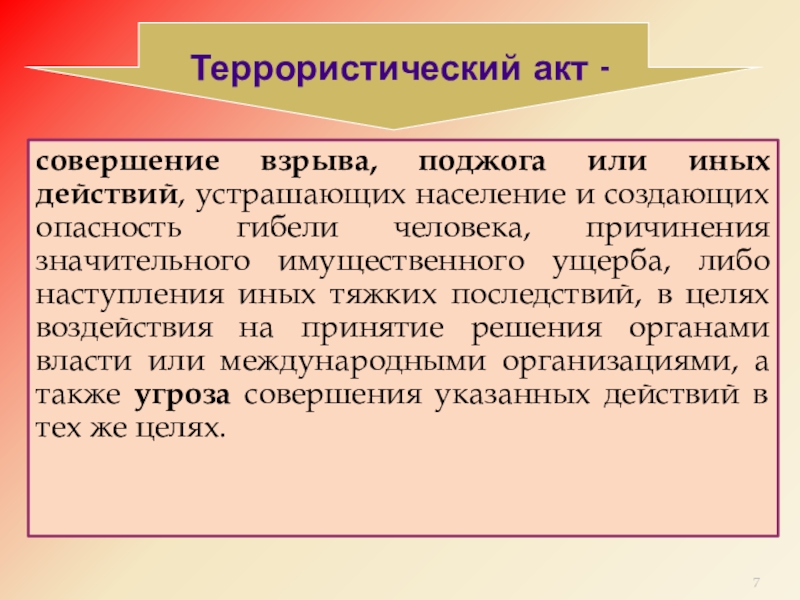 Террористический акт -

совершение взрыва, поджога или иных действий, устрашающих население и создающих опасность гибели человека, причинения значительного имущественного ущерба, либо наступления иных тяжких последствий, в целях воздействия на принятие решения органами власти или международными организациями, а также угроза совершения указанных действий в тех же целях.

7